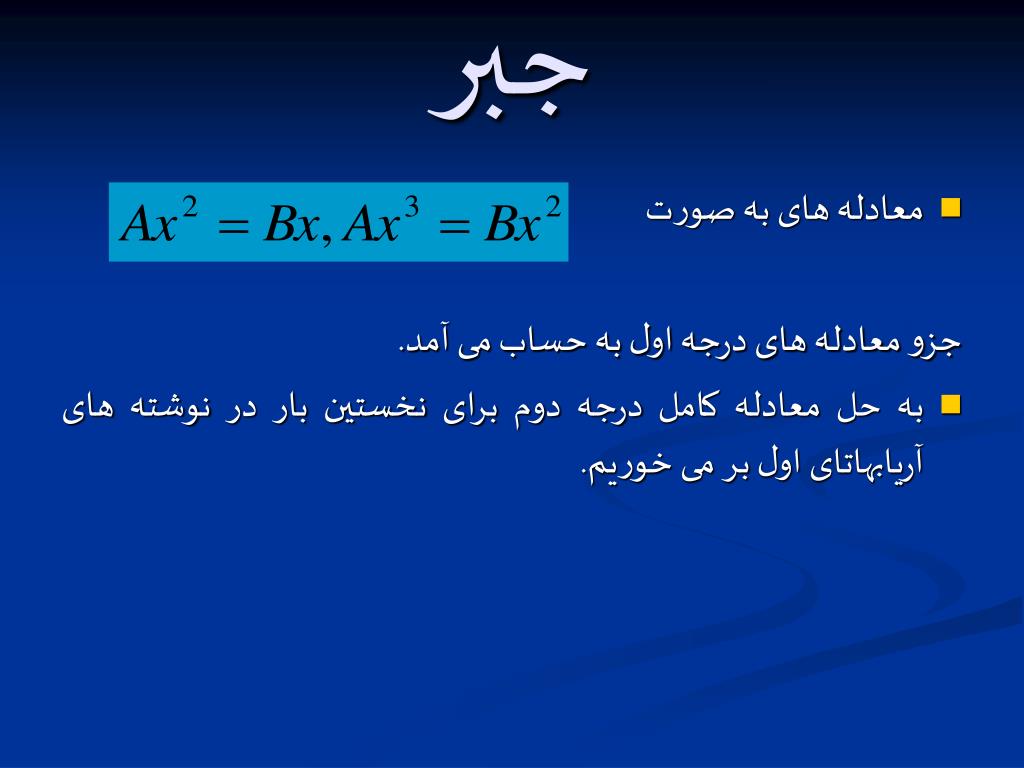 جبر

معادله های به صورت $Ax^2 = Bx, Ax^3 = Bx^2$

جزو معادله های درجه اول به حساب می آمد.

به حل معادله کامل درجه دوم برای نخستین بار در نوشته های آریابهاتای اول بر می خوریم.